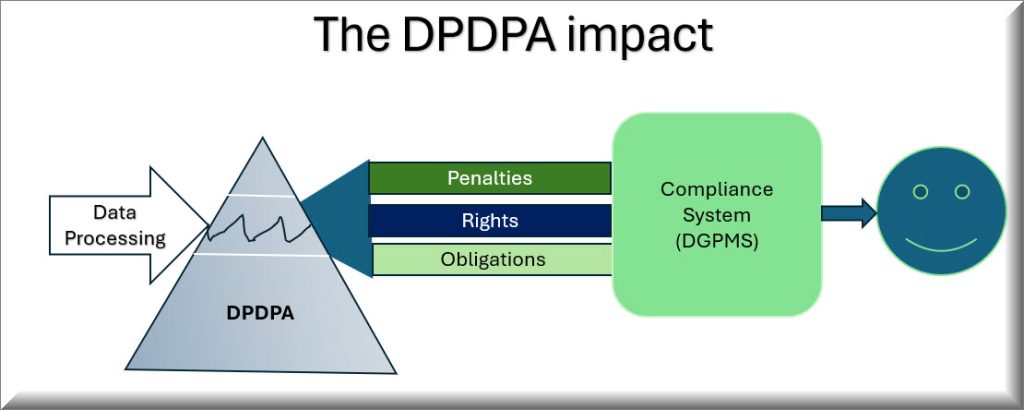 The DPDPA impact

Data Processing

DPDPA

Penalties

Rights

Obligations

Compliance System (DGPMS)